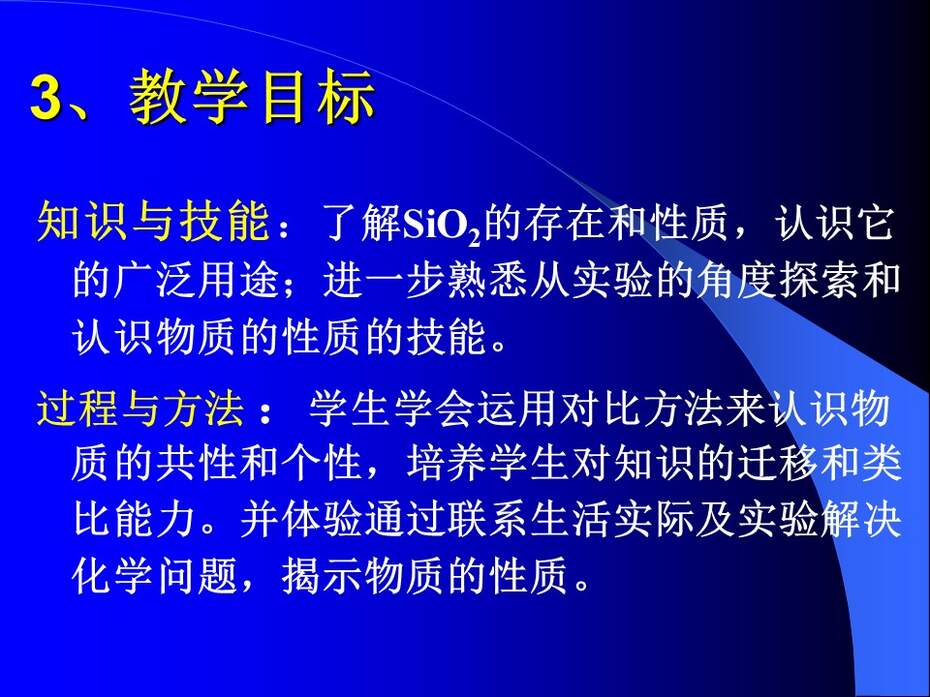 3、教学目标

知识与技能：了解$SiO_2$的存在和性质，认识它的广泛用途；进一步熟悉从实验的角度探索和认识物质的性质的技能。

过程与方法： 学生学会运用对比方法来认识物质的共性和个性，培养学生对知识的迁移和类比能力。并体验通过联系生活实际及实验解决化学问题，揭示物质的性质。